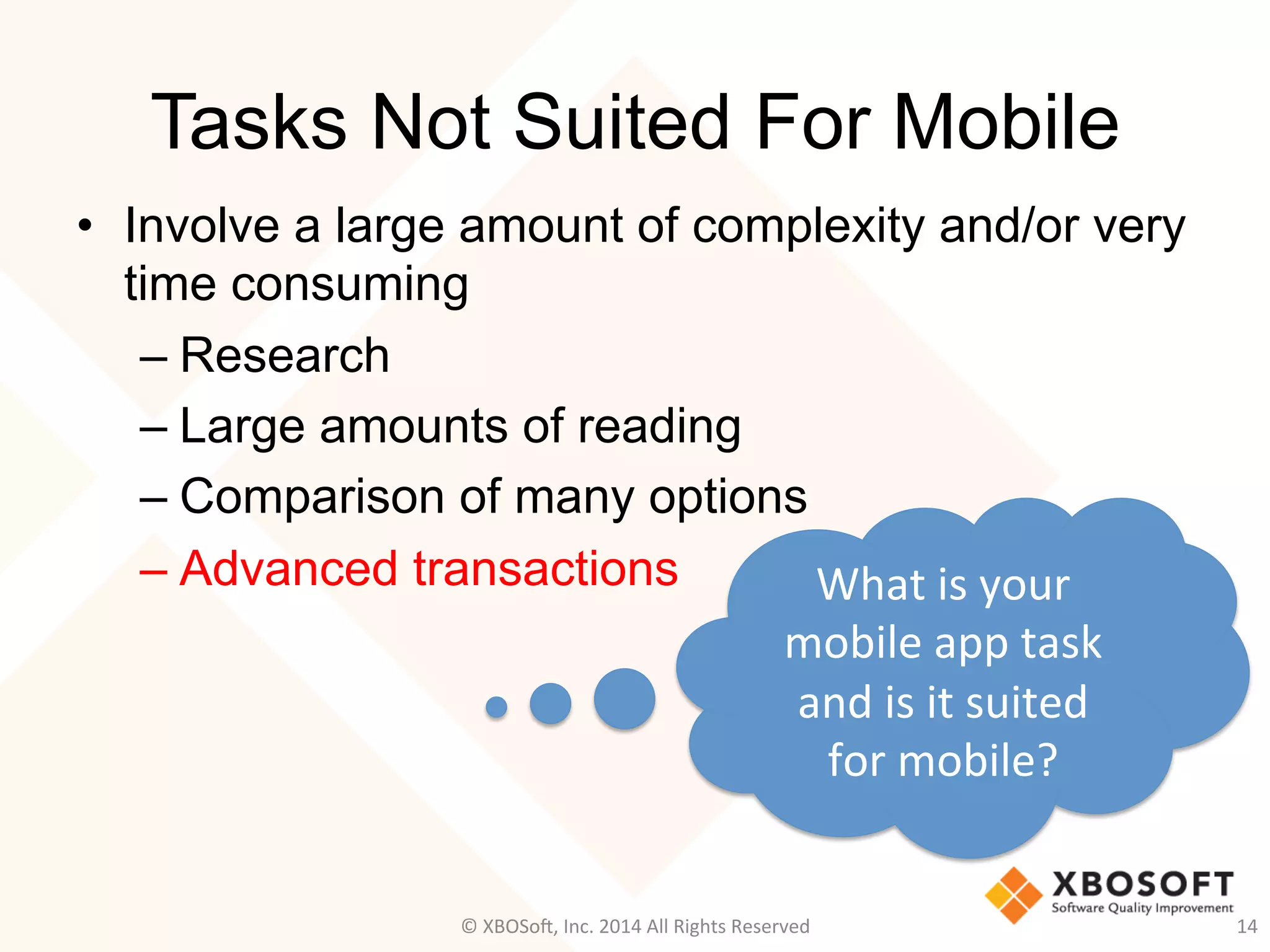 Tasks Not Suited For Mobile

• Involve a large amount of complexity and/or very time consuming
– Research
– Large amounts of reading
– Comparison of many options
– Advanced transactions

What is your mobile app task and is it suited for mobile?

XBOSOFT
Software Quality Improvement

© XBOSoft, Inc. 2014 All Rights Reserved

14